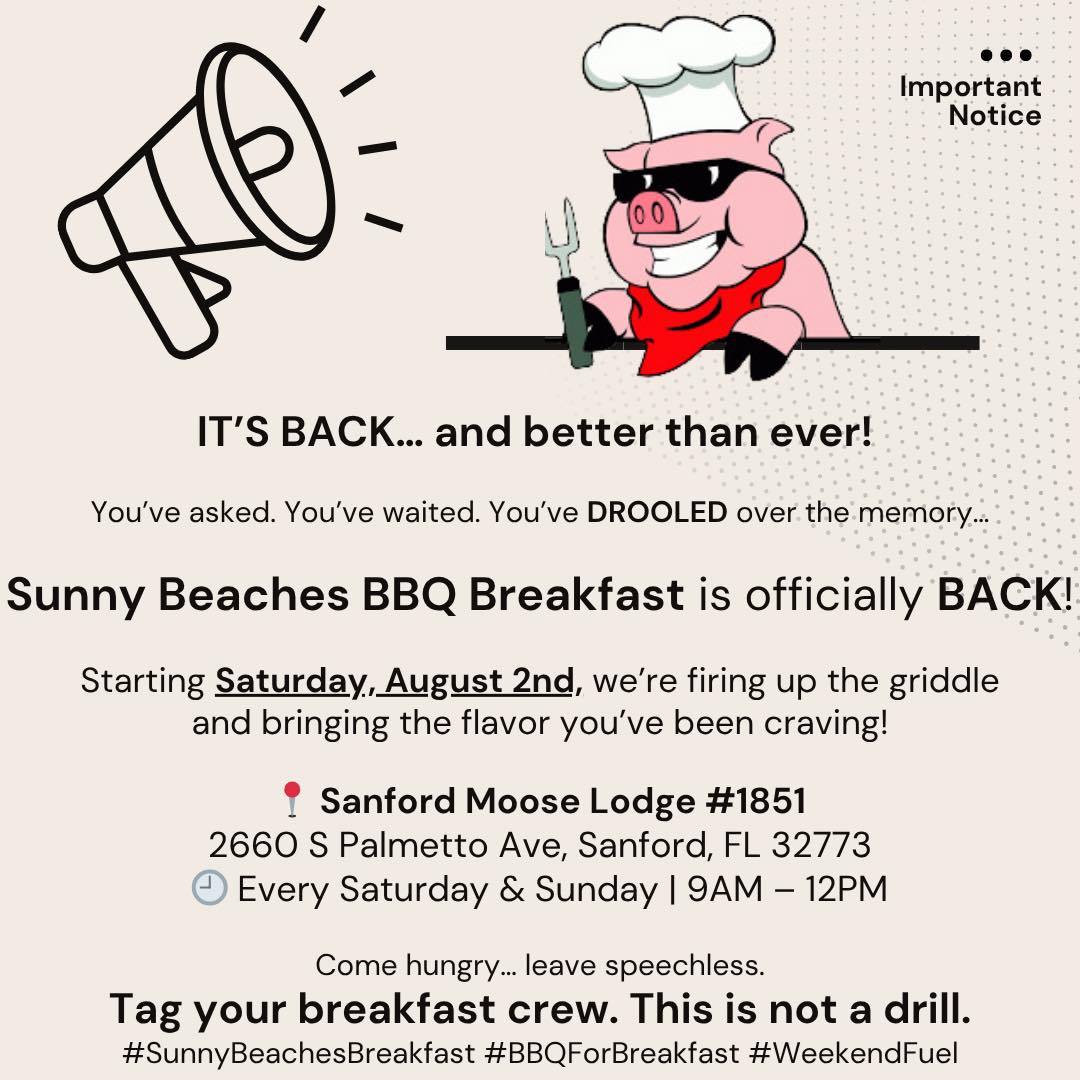 Important Notice

IT'S BACK… and better than ever!

You've asked. You've waited. You've DROOLED over the memory…

Sunny Beaches BBQ Breakfast is officially BACK!

Starting Saturday, August 2nd, we're firing up the griddle and bringing the flavor you've been craving!

📍 Sanford Moose Lodge #1851
2660 S Palmetto Ave, Sanford, FL 32773
🕘 Every Saturday & Sunday | 9AM – 12PM

Come hungry… leave speechless.
Tag your breakfast crew. This is not a drill.
#SunnyBeachesBreakfast #BBQForBreakfast #WeekendFuel